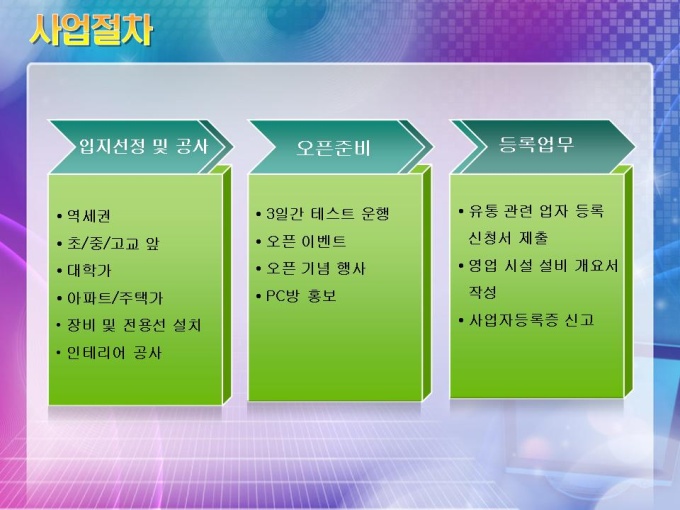 사업절차

입지선정 및 공사

• 역세권
• 초/중/고교 앞
• 대학가
• 아파트/주택가
• 장비 및 전용선 설치
• 인테리어 공사

오픈준비

• 3일간 테스트 운행
• 오픈 이벤트
• 오픈 기념 행사
• PC방 홍보

등록업무

• 유통 관련 업자 등록 신청서 제출
• 영업 시설 설비 개요서 작성
• 사업자등록증 신고